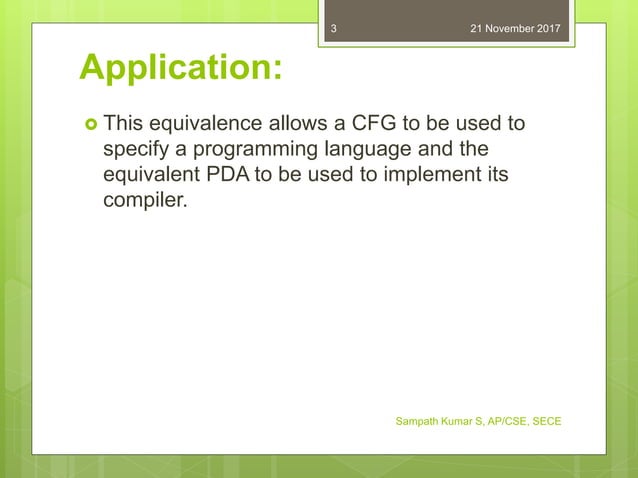 3 21 November 2017

Application:

This equivalence allows a CFG to be used to specify a programming language and the equivalent PDA to be used to implement its compiler.

Sampath Kumar S, AP/CSE, SECE